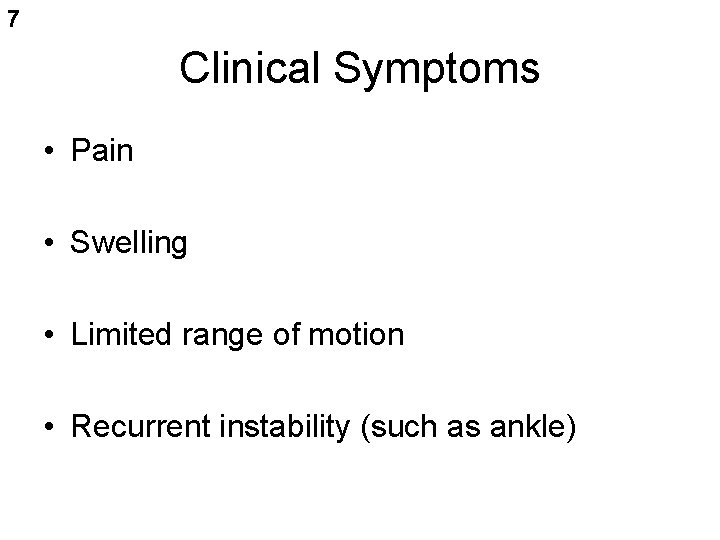 7

Clinical Symptoms

• Pain

• Swelling

• Limited range of motion

• Recurrent instability (such as ankle)